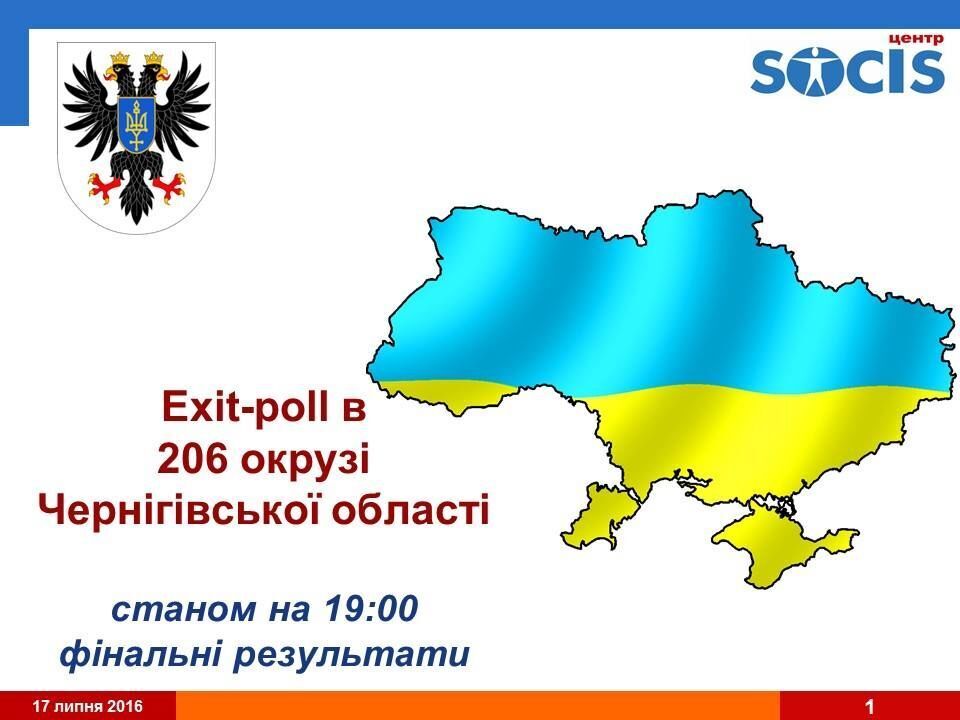 центр
SOCIS

Exit-poll в
206 окрузі
Чернігівської області

станом на 19:00
фінальні результати

17 липня 2016

1